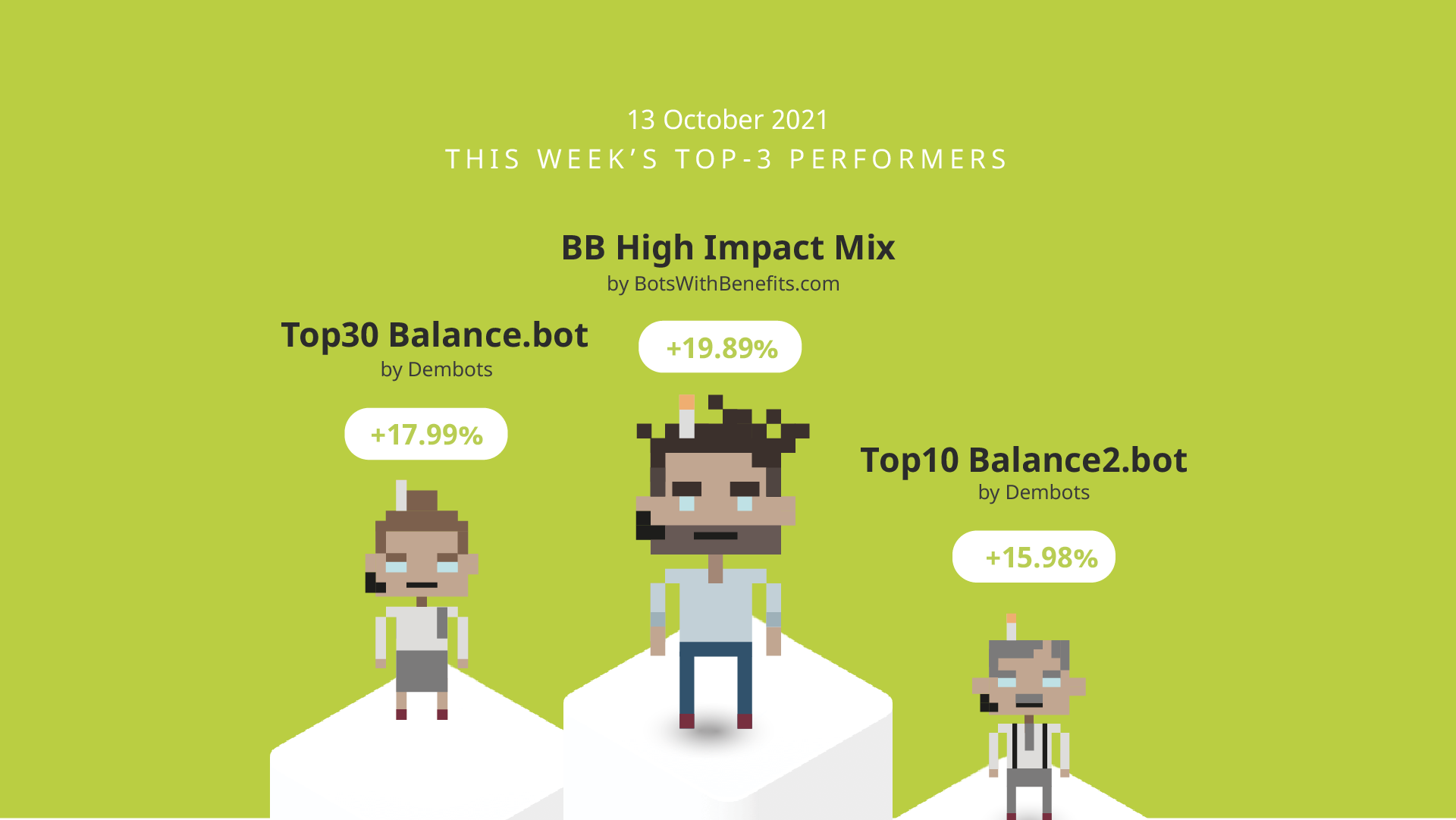 13 October 2021
THIS WEEK'S TOP-3 PERFORMERS

BB High Impact Mix
by BotsWithBenefits.com

+19.89%

Top30 Balance.bot
by Dembots

+17.99%

Top10 Balance2.bot
by Dembots

+15.98%